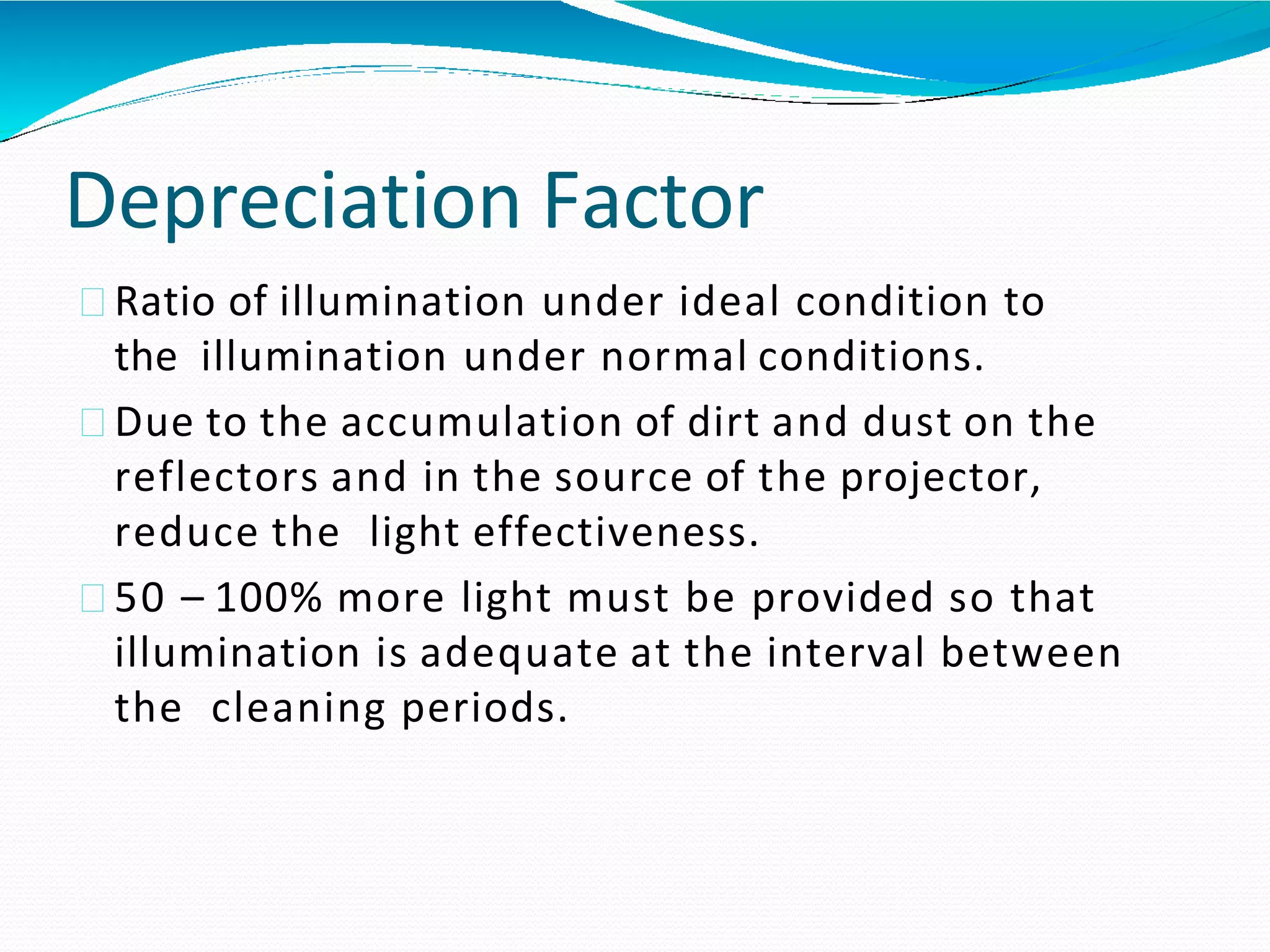 Depreciation Factor

Ratio of illumination under ideal condition to the illumination under normal conditions.

Due to the accumulation of dirt and dust on the reflectors and in the source of the projector, reduce the light effectiveness.

50 – 100% more light must be provided so that illumination is adequate at the interval between the cleaning periods.